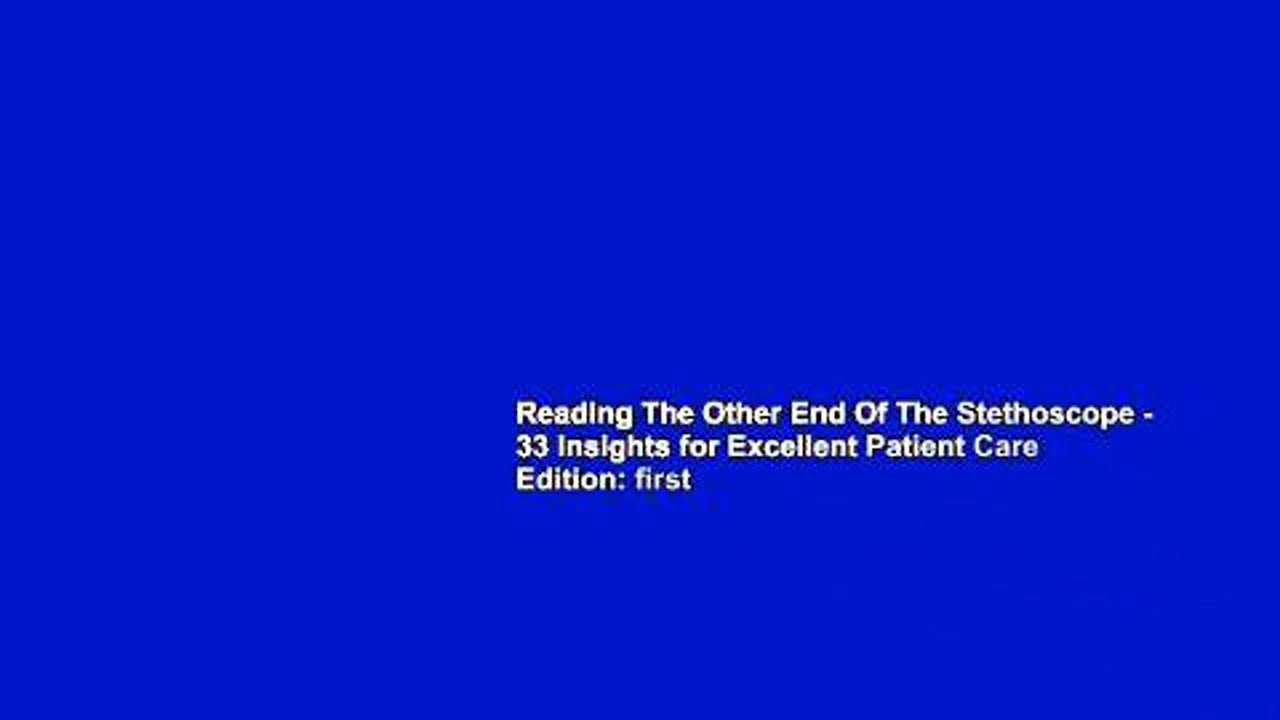 Reading The Other End Of The Stethoscope - 33 Insights for Excellent Patient Care
Edition: first